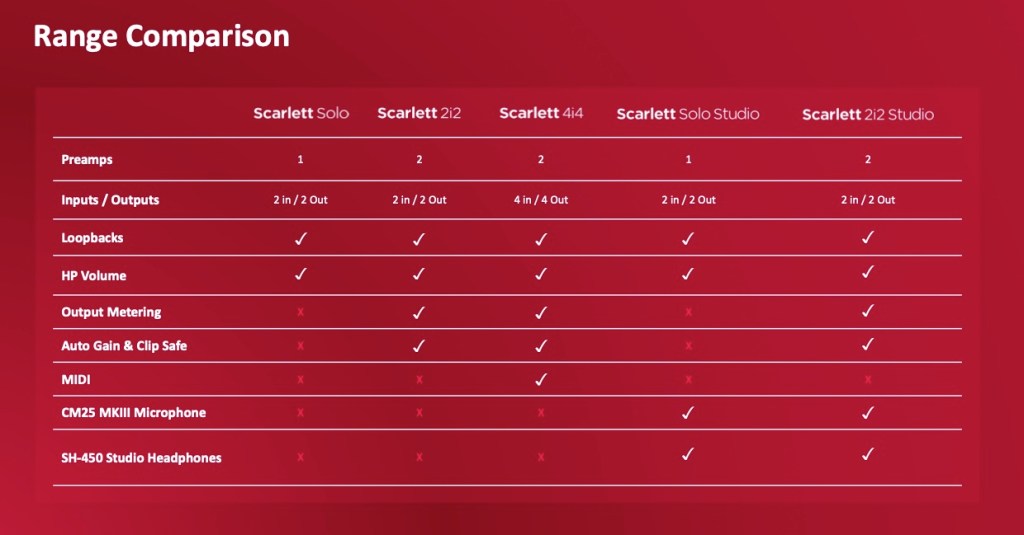 Range Comparison

| | Scarlett Solo | Scarlett 2i2 | Scarlett 4i4 | Scarlett Solo Studio | Scarlett 2i2 Studio |
|---|---|---|---|---|---|
| Preamps | 1 | 2 | 2 | 1 | 2 |
| Inputs / Outputs | 2 in / 2 Out | 2 in / 2 Out | 4 in / 4 Out | 2 in / 2 Out | 2 in / 2 Out |
| Loopbacks | ✓ | ✓ | ✓ | ✓ | ✓ |
| HP Volume | ✓ | ✓ | ✓ | ✓ | ✓ |
| Output Metering | x | ✓ | ✓ | x | ✓ |
| Auto Gain & Clip Safe | x | ✓ | ✓ | x | ✓ |
| MIDI | x | x | ✓ | x | x |
| CM25 MKIII Microphone | x | x | x | ✓ | ✓ |
| SH-450 Studio Headphones | x | x | x | ✓ | ✓ |